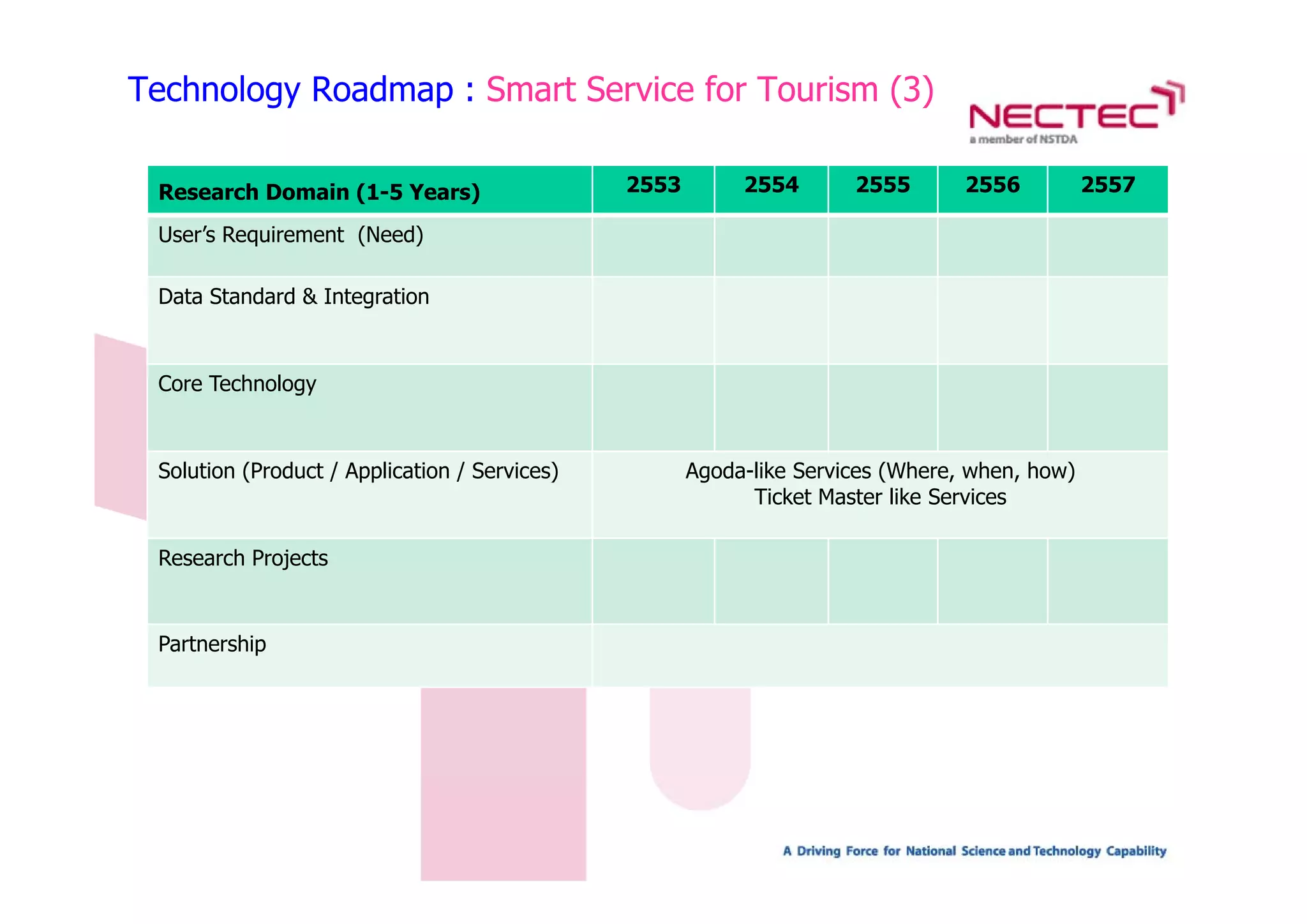 Technology Roadmap : Smart Service for Tourism (3)

NECTEC
a member of NSTDA

| Research Domain (1-5 Years) | 2553 | 2554 | 2555 | 2556 | 2557 |
|---|---|---|---|---|---|
| User's Requirement (Need) | | | | | |
| Data Standard & Integration | | | | | |
| Core Technology | | | | | |
| Solution (Product / Application / Services) | Agoda-like Services (Where, when, how) Ticket Master like Services | | | | |
| Research Projects | | | | | |
| Partnership | | | | | |

A Driving Force for National Science and Technology Capability